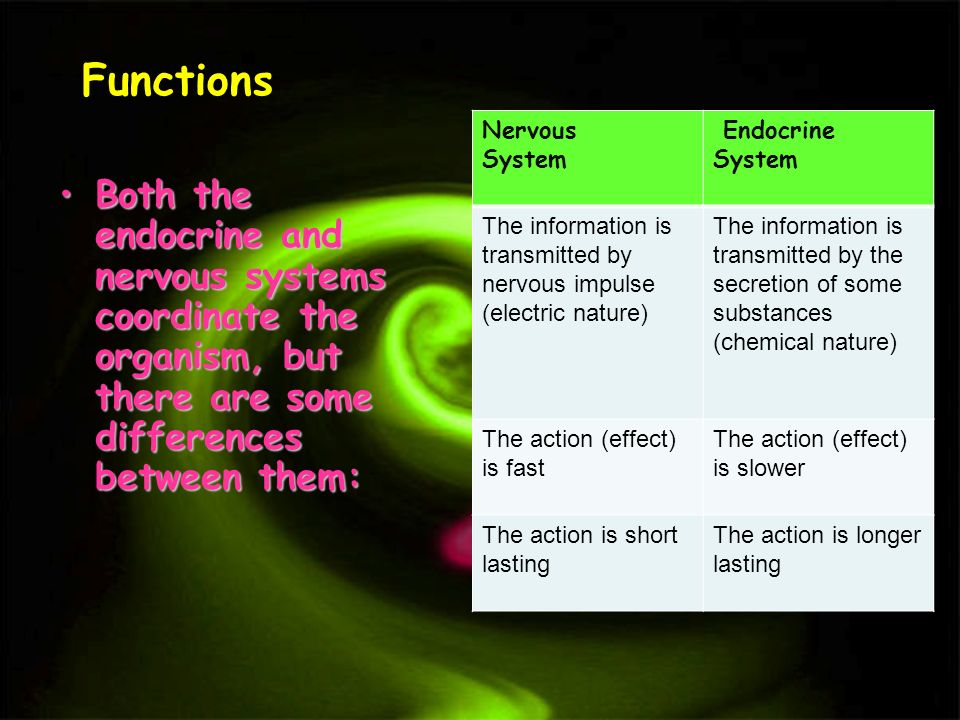 Functions

• Both the endocrine and nervous systems coordinate the organism, but there are some differences between them:

| Nervous System | Endocrine System |
|---|---|
| The information is transmitted by nervous impulse (electric nature) | The information is transmitted by the secretion of some substances (chemical nature) |
| The action (effect) is fast | The action (effect) is slower |
| The action is short lasting | The action is longer lasting |